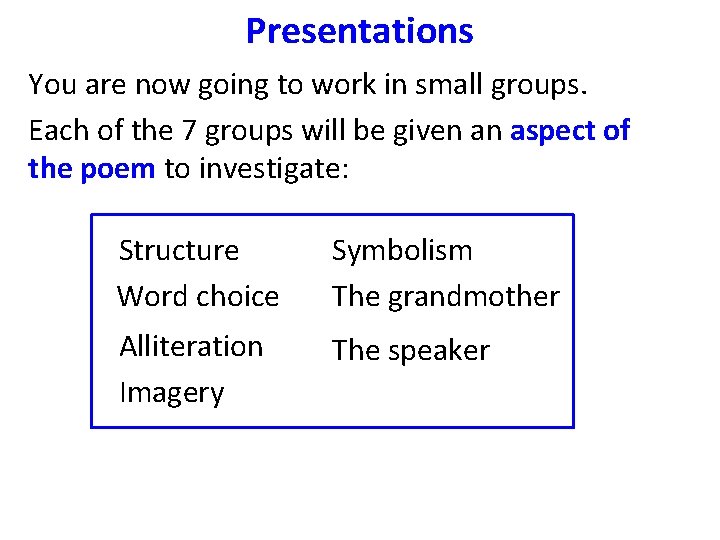 Presentations

You are now going to work in small groups.

Each of the 7 groups will be given an aspect of the poem to investigate:

Structure
Word choice
Alliteration
Imagery

Symbolism
The grandmother
The speaker